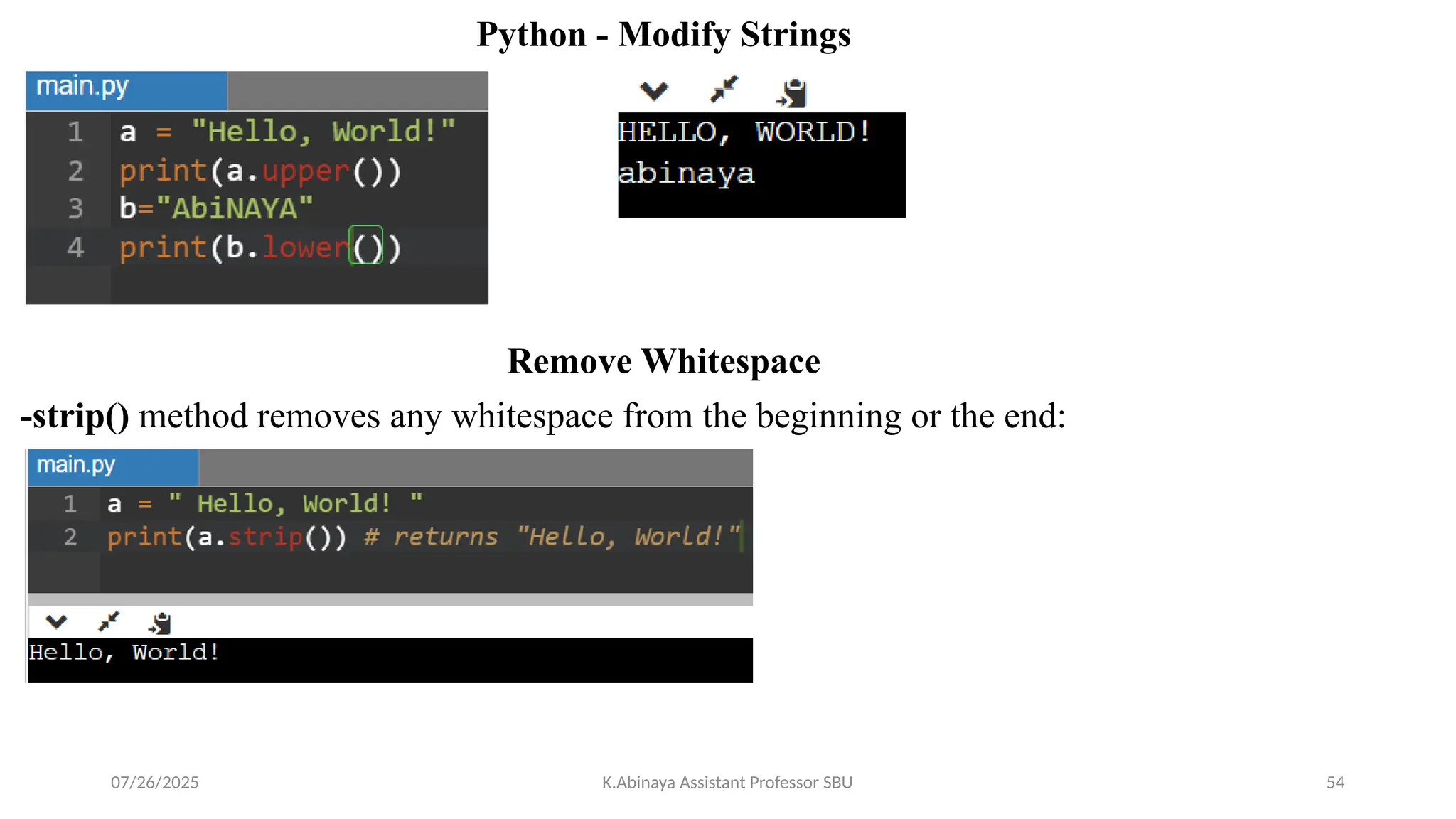 Python - Modify Strings

main.py

1 a = "Hello, World!"
2 print(a.upper())
3 b="AbiNAYA"
4 print(b.lower())

HELLO, WORLD!
abinaya

Remove Whitespace

-strip() method removes any whitespace from the beginning or the end:

main.py

1 a = " Hello, World! "
2 print(a.strip()) # returns "Hello, World!"

Hello, World!

07/26/2025

K.Abinaya Assistant Professor SBU

54